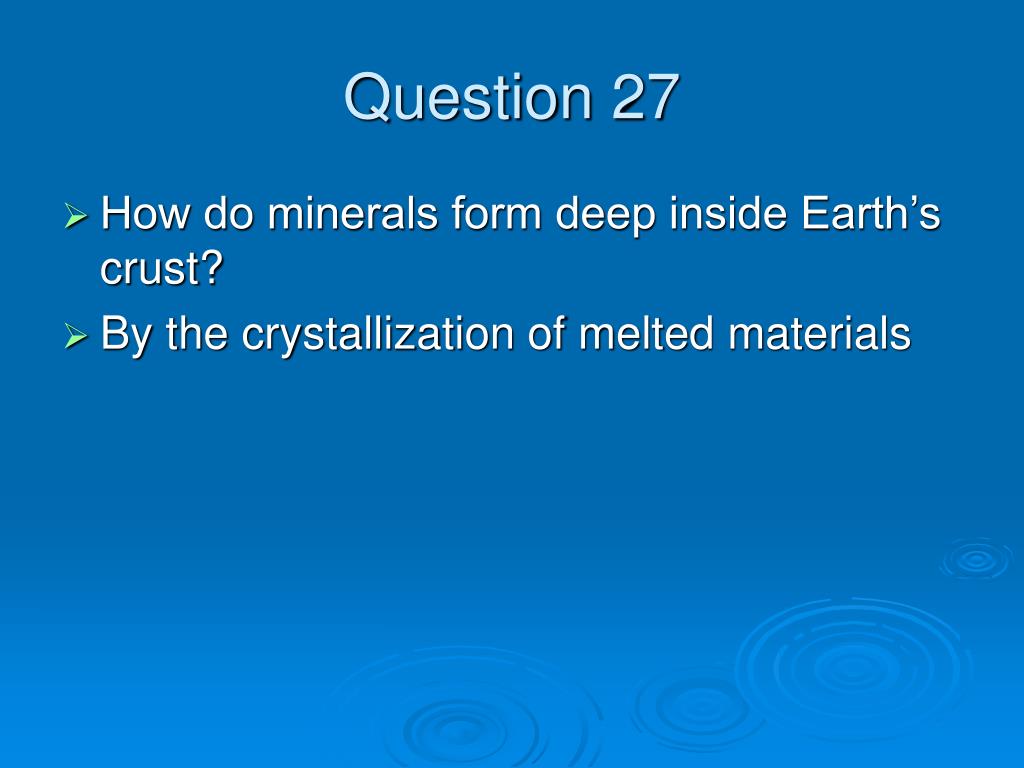 Question 27

➢ How do minerals form deep inside Earth’s crust?
➢ By the crystallization of melted materials